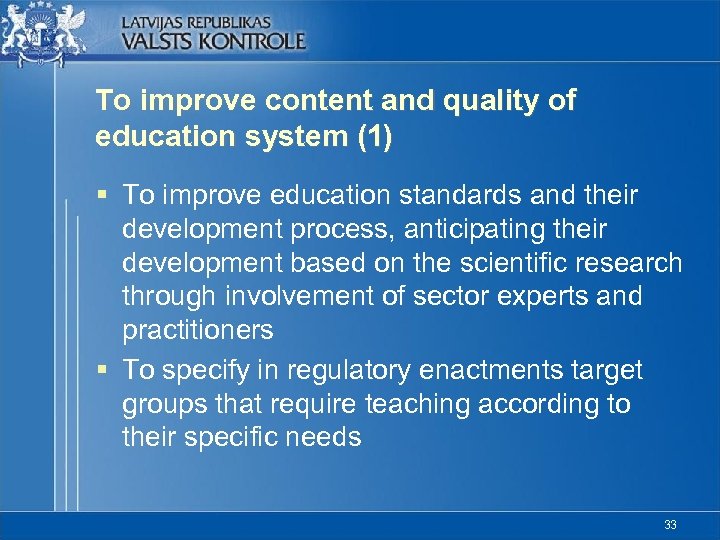 LATVIJAS REPUBLIKAS
VALSTS KONTROLE

To improve content and quality of education system (1)

▪ To improve education standards and their development process, anticipating their development based on the scientific research through involvement of sector experts and practitioners
▪ To specify in regulatory enactments target groups that require teaching according to their specific needs

33